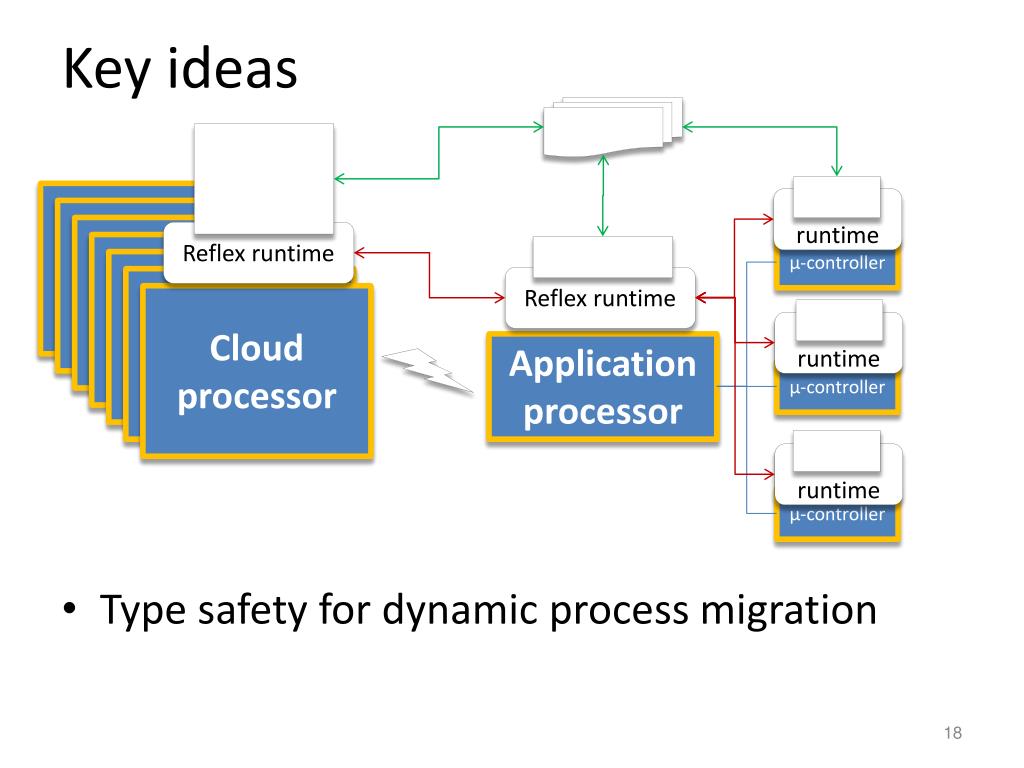 Key ideas

Reflex runtime

Cloud processor

Reflex runtime

Application processor

runtime
μ-controller

runtime
μ-controller

runtime
μ-controller

• Type safety for dynamic process migration

18